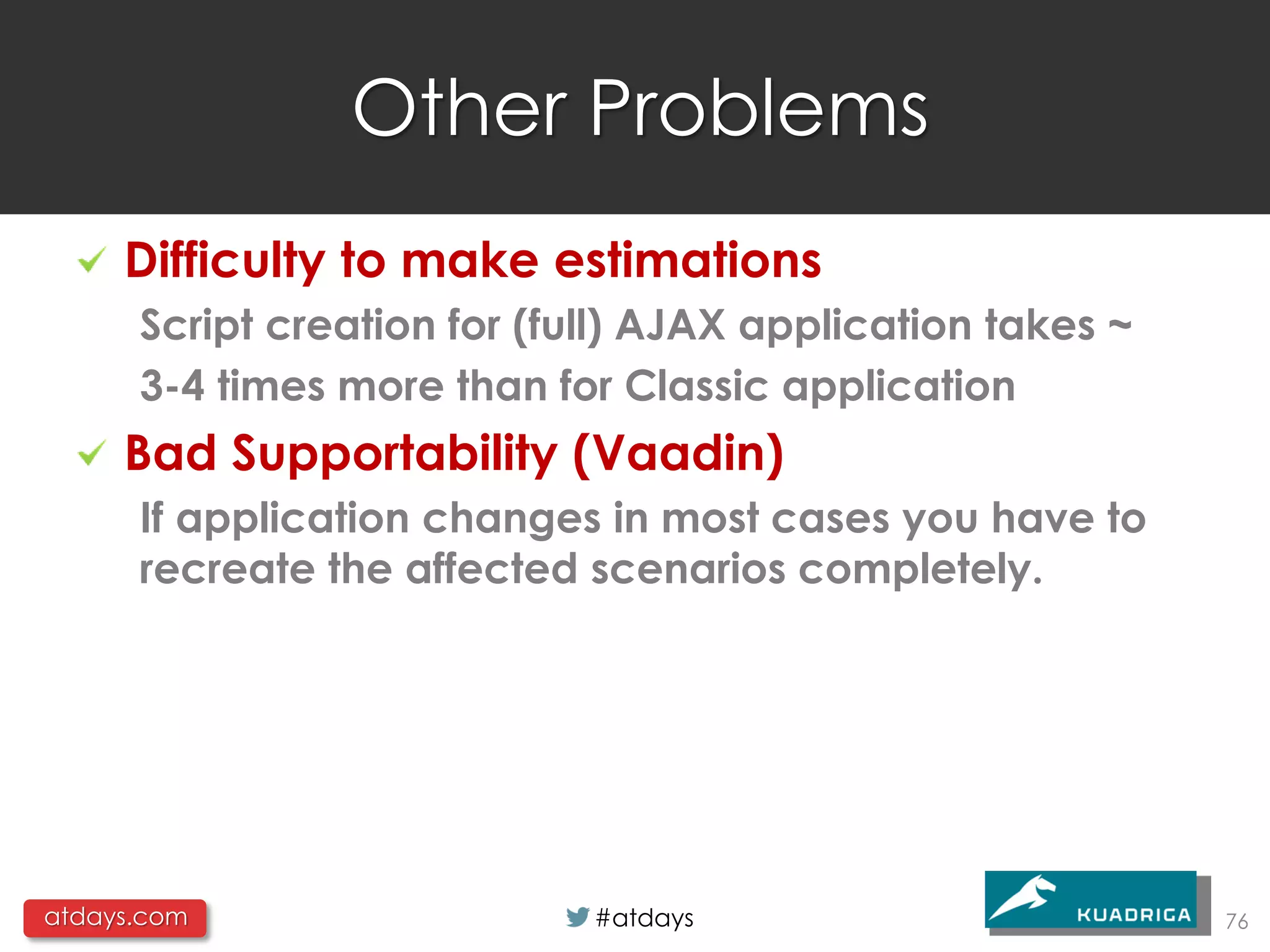 Other Problems

Difficulty to make estimations

Script creation for (full) AJAX application takes ~ 3-4 times more than for Classic application

Bad Supportability (Vaadin)

If application changes in most cases you have to recreate the affected scenarios completely.

atdays.com

#atdays

KUADRIGA

76